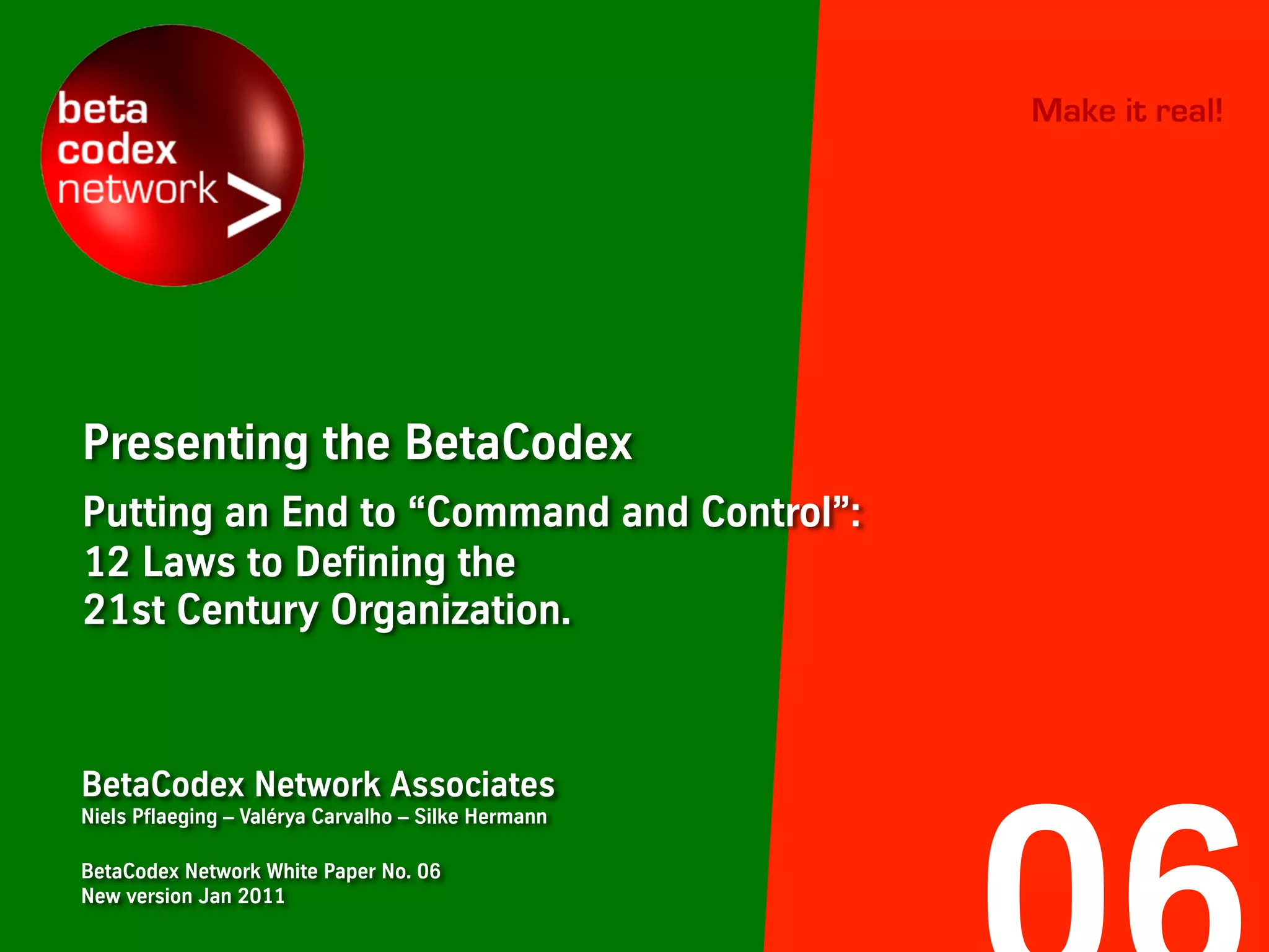 beta codex network >

Make it real!

Presenting the BetaCodex

Putting an End to “Command and Control”: 12 Laws to Defining the 21st Century Organization.

BetaCodex Network Associates
Niels Pflaeging – Valérya Carvalho – Silke Hermann

BetaCodex Network White Paper No. 06
New version Jan 2011

06